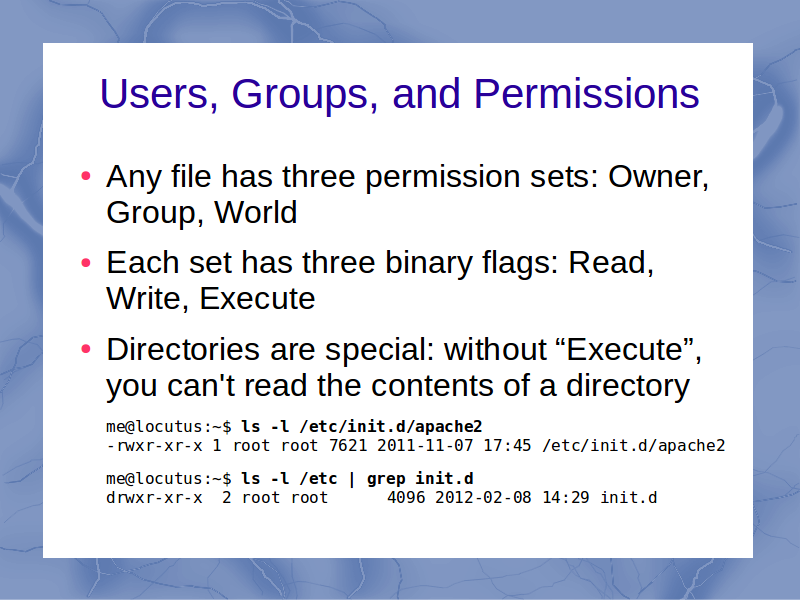 Users, Groups, and Permissions

• Any file has three permission sets: Owner, Group, World

• Each set has three binary flags: Read, Write, Execute

• Directories are special: without “Execute”, you can't read the contents of a directory

me@locutus:~$ ls -l /etc/init.d/apache2
-rwxr-xr-x 1 root root 7621 2011-11-07 17:45 /etc/init.d/apache2

me@locutus:~$ ls -l /etc | grep init.d
drwxr-xr-x  2 root root      4096 2012-02-08 14:29 init.d